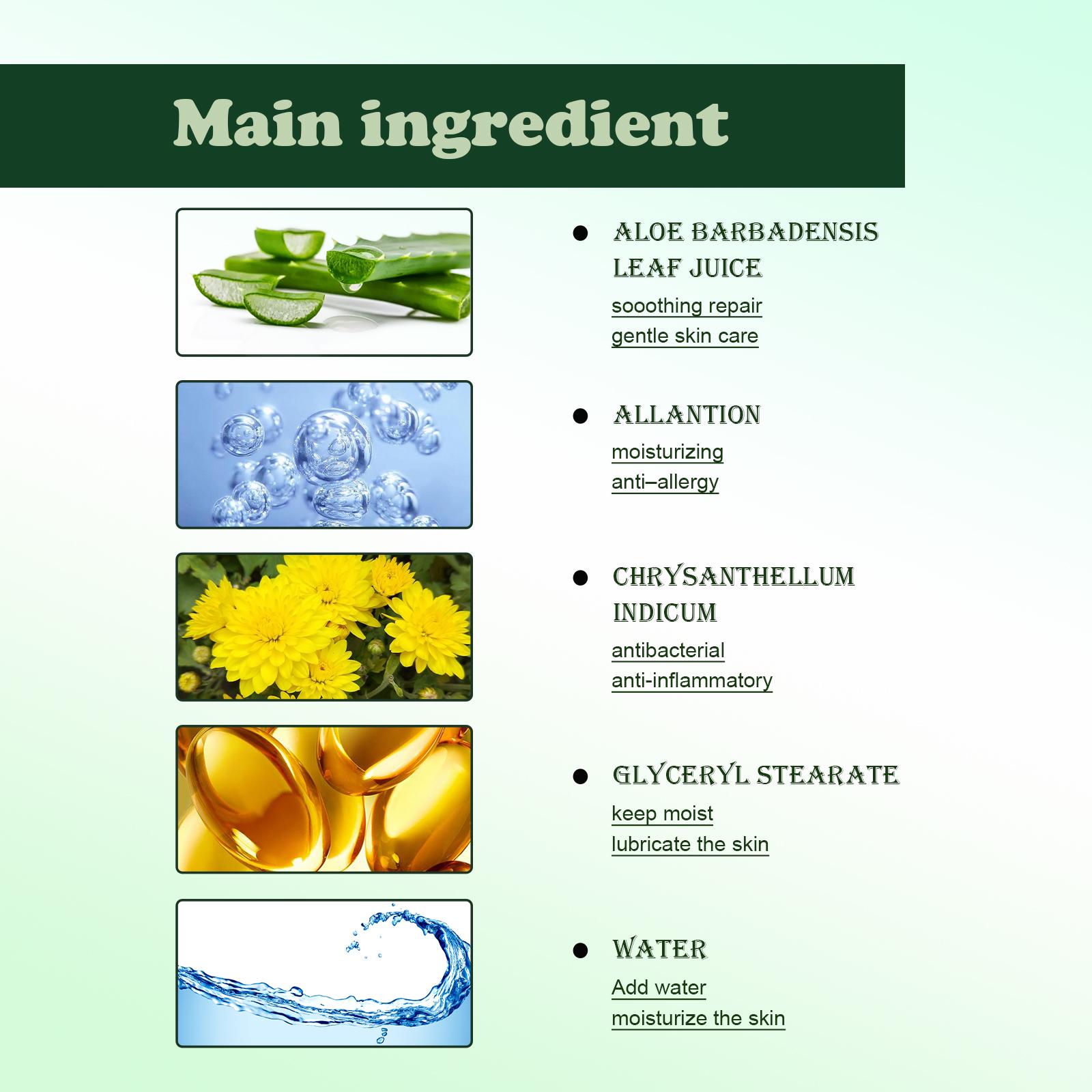 Main ingredient

● ALOE BARBADENSIS LEAF JUICE
sooothing repair
gentle skin care

● ALLANTION
moisturizing
anti–allergy

● CHRYSANTHELLUM INDICUM
antibacterial
anti-inflammatory

● GLYCERYL STEARATE
keep moist
lubricate the skin

● WATER
Add water
moisturize the skin